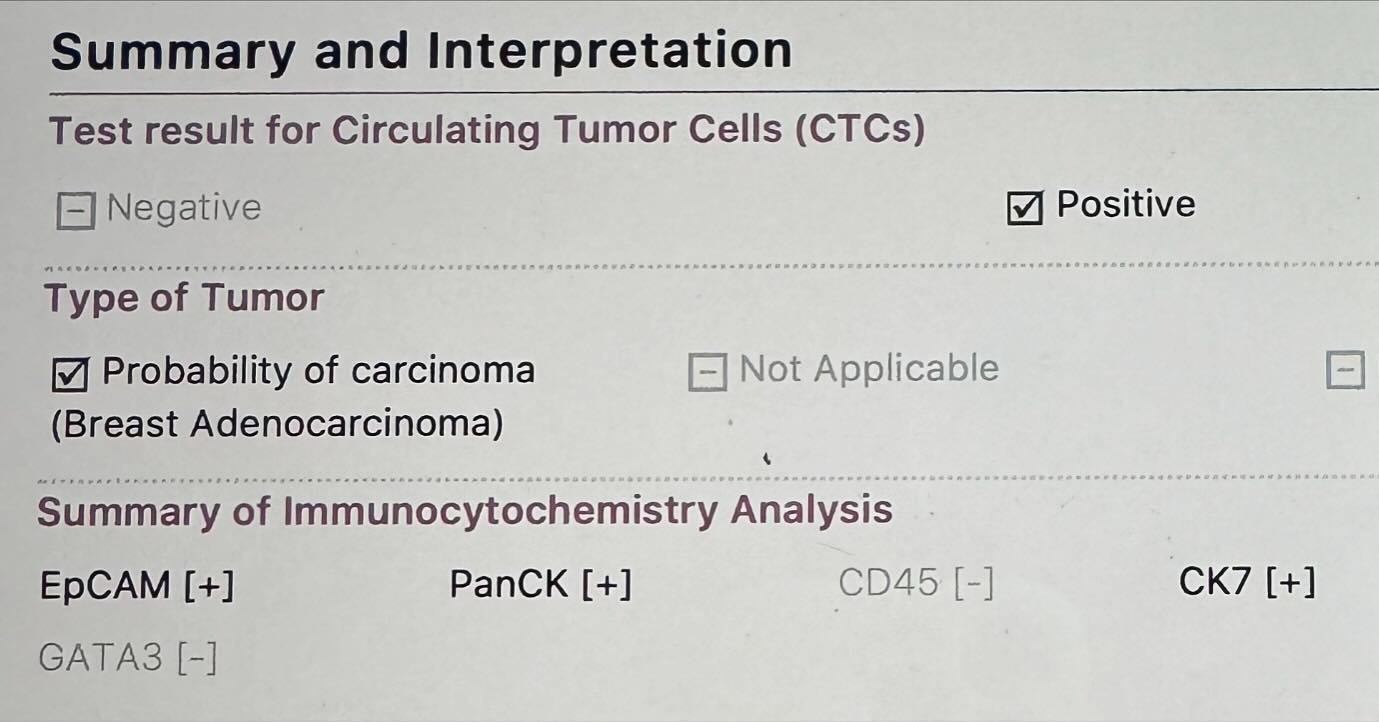 Summary and Interpretation

Test result for Circulating Tumor Cells (CTCs)

☐ Negative ☑ Positive

Type of Tumor

☑ Probability of carcinoma (Breast Adenocarcinoma) ☐ Not Applicable ☐

Summary of Immunocytochemistry Analysis

EpCAM [+] PanCK [+] CD45 [-] CK7 [+]

GATA3 [-]